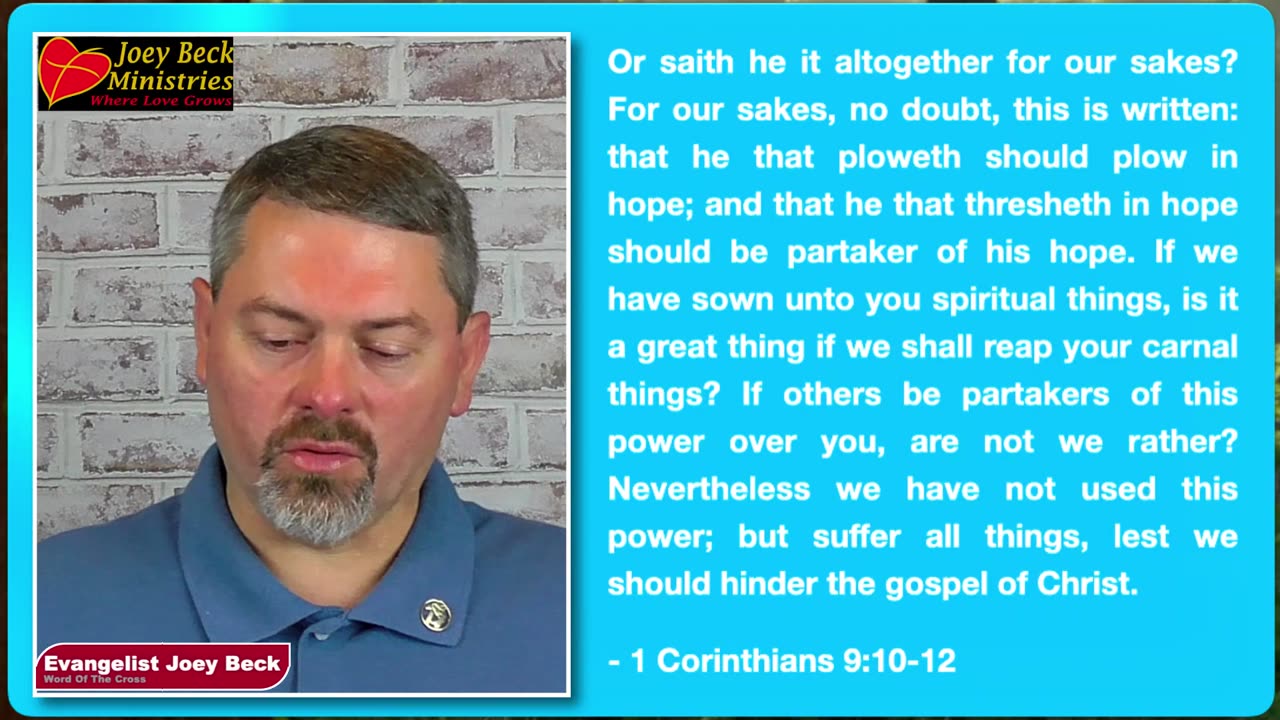 Joey Beck Ministries
Where Love Grows

Evangelist Joey Beck
Word Of The Cross

Or saith he it altogether for our sakes? For our sakes, no doubt, this is written: that he that ploweth should plow in hope; and that he that thresheth in hope should be partaker of his hope. If we have sown unto you spiritual things, is it a great thing if we shall reap your carnal things? If others be partakers of this power over you, are not we rather? Nevertheless we have not used this power; but suffer all things, lest we should hinder the gospel of Christ.

- 1 Corinthians 9:10-12